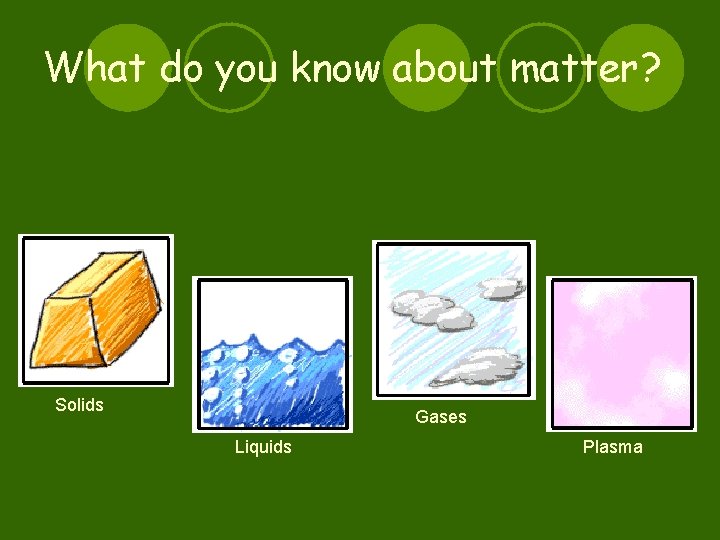 What do you know about matter?

Solids

Liquids

Gases

Plasma